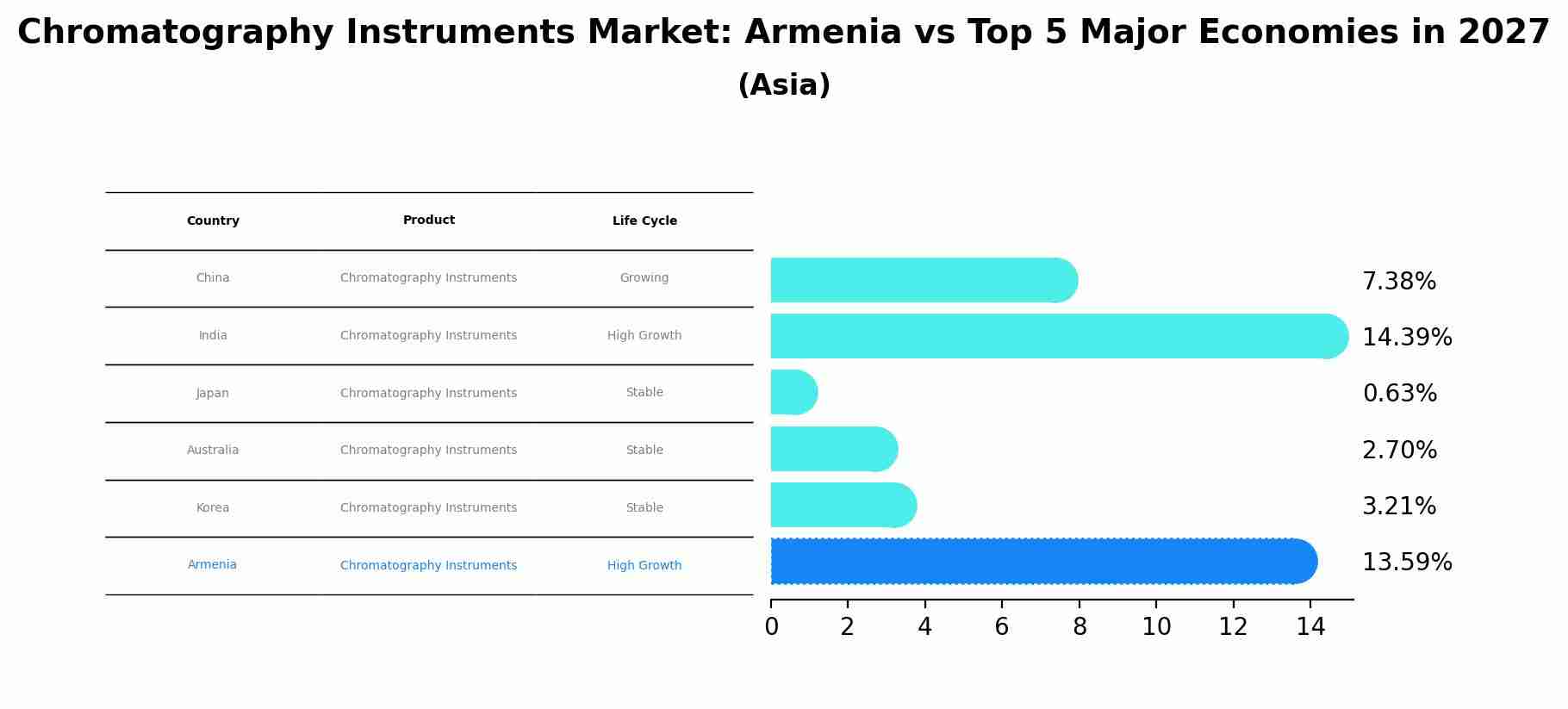 Chromatography Instruments Market: Armenia vs Top 5 Major Economies in 2027
(Asia)

| Country | Product | Life Cycle |
|---|---|---|
| China | Chromatography Instruments | Growing |
| India | Chromatography Instruments | High Growth |
| Japan | Chromatography Instruments | Stable |
| Australia | Chromatography Instruments | Stable |
| Korea | Chromatography Instruments | Stable |
| Armenia | Chromatography Instruments | High Growth |

7.38%
14.39%
0.63%
2.70%
3.21%
13.59%

0 2 4 6 8 10 12 14